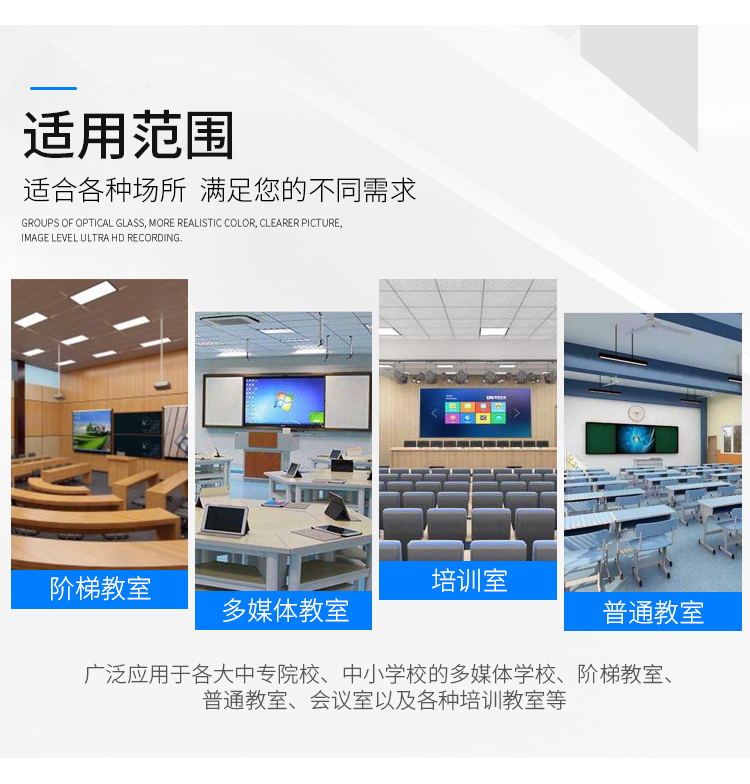 适用范围

适合各种场所 满足您的不同需求

GROUPS OF OPTICAL GLASS, MORE REALISTIC COLOR, CLEARER PICTURE, IMAGE LEVEL ULTRA HD RECORDING.

阶梯教室

多媒体教室

培训室

普通教室

广泛应用于各大中专院校、中小学校的多媒体学校、阶梯教室、普通教室、会议室以及各种培训教室等